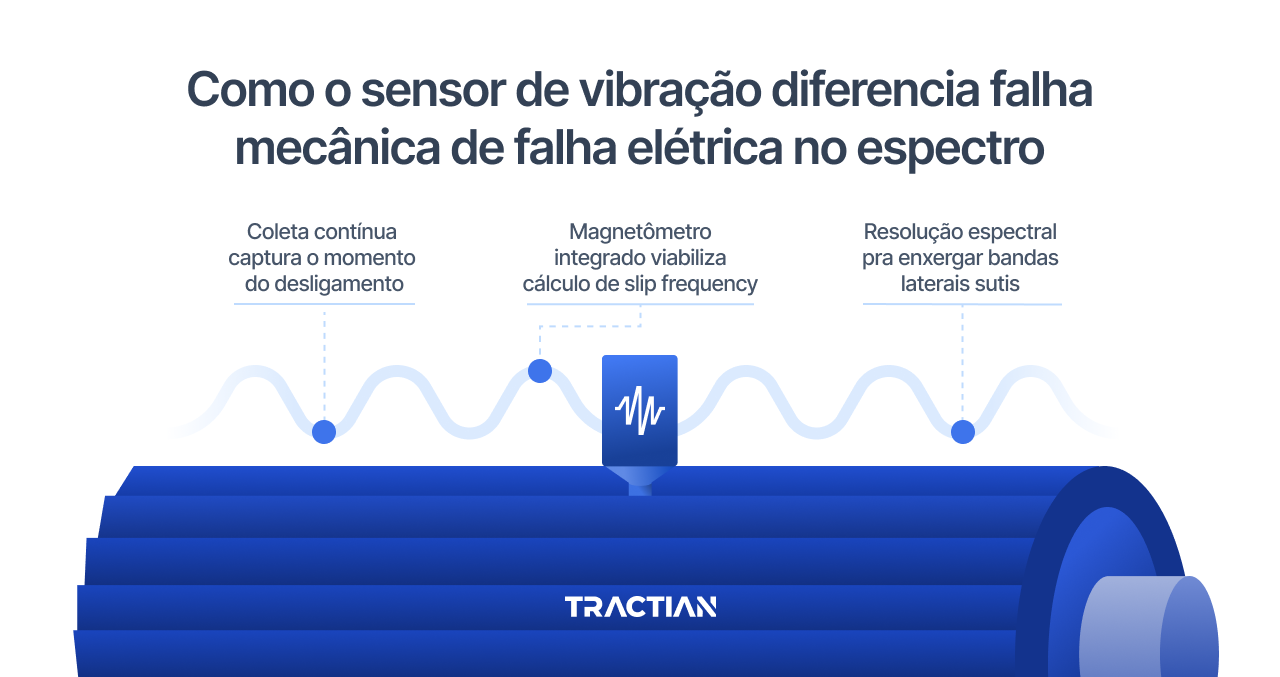 Como o sensor de vibração diferencia falha mecânica de falha elétrica no espectro

Coleta contínua captura o momento do desligamento

Magnetômetro integrado viabiliza cálculo de slip frequency

Resolução espectral pra enxergar bandas laterais sutis

TRACTIAN